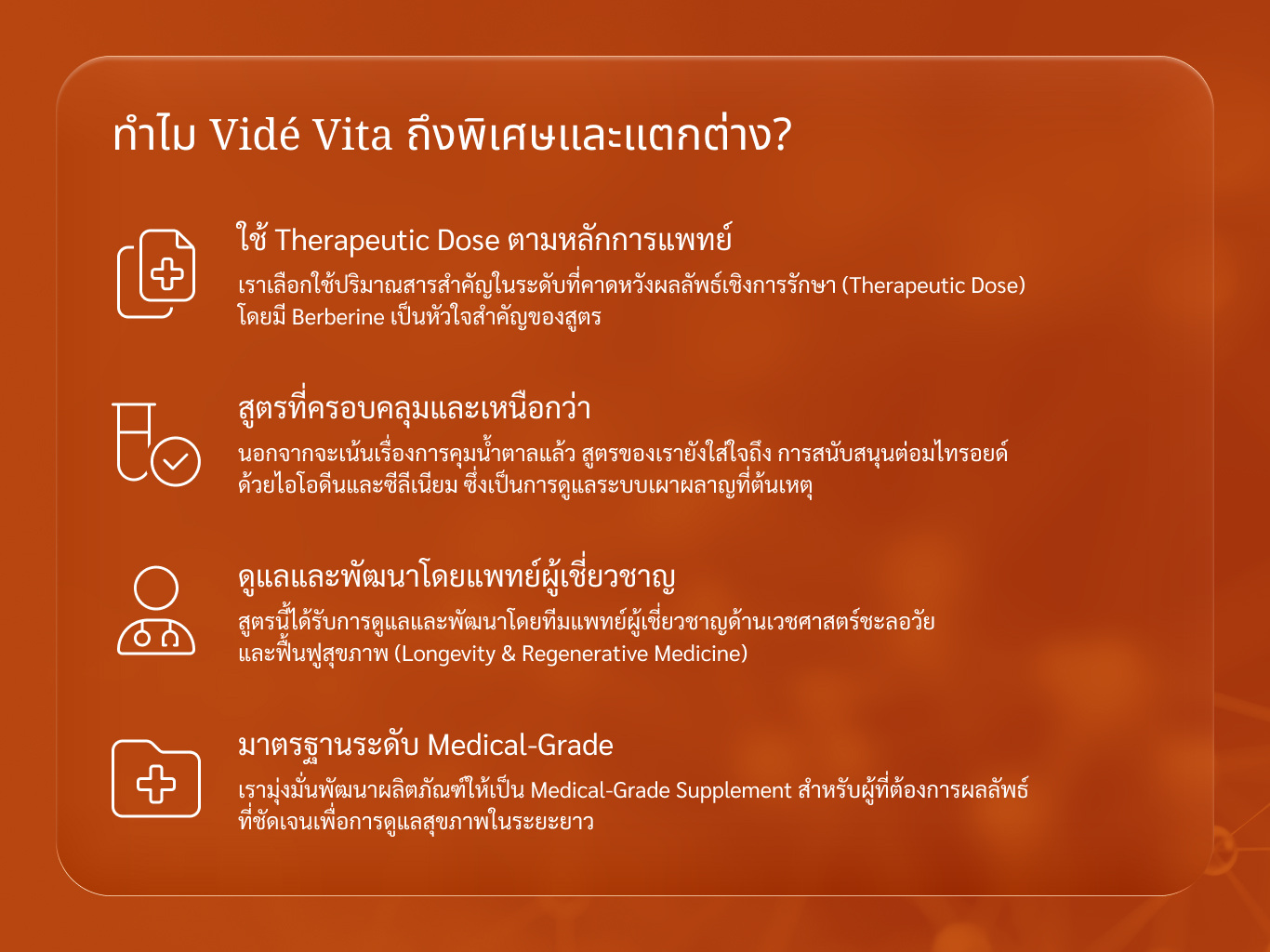 ทำไม Vidé Vita ถึงพิเศษและแตกต่าง?

ใช้ Therapeutic Dose ตามหลักการแพทย์

เราเลือกใช้ปริมาณสารสำคัญในระดับที่คาดหวังผลลัพธ์เชิงการรักษา (Therapeutic Dose) โดยมี Berberine เป็นหัวใจสำคัญของสูตร

สูตรที่ครอบคลุมและเหนือกว่า

นอกจากจะเน้นเรื่องการคุมน้ำตาลแล้ว สูตรของเรายังใส่ใจถึง การสนับสนุนต่อมไทรอยด์ ด้วยไอโอดีนและซีลีเนียม ซึ่งเป็นการดูแลระบบเผาผลาญที่ต้นเหตุ

ดูแลและพัฒนาโดยแพทย์ผู้เชี่ยวชาญ

สูตรนี้ได้รับการดูแลและพัฒนาโดยทีมแพทย์ผู้เชี่ยวชาญด้านเวชศาสตร์ชะลอวัย และฟื้นฟูสุขภาพ (Longevity & Regenerative Medicine)

มาตรฐานระดับ Medical-Grade

เรามุ่งมั่นพัฒนาผลิตภัณฑ์ให้เป็น Medical-Grade Supplement สำหรับผู้ที่ต้องการผลลัพธ์ ที่ชัดเจนเพื่อการดูแลสุขภาพในระยะยาว